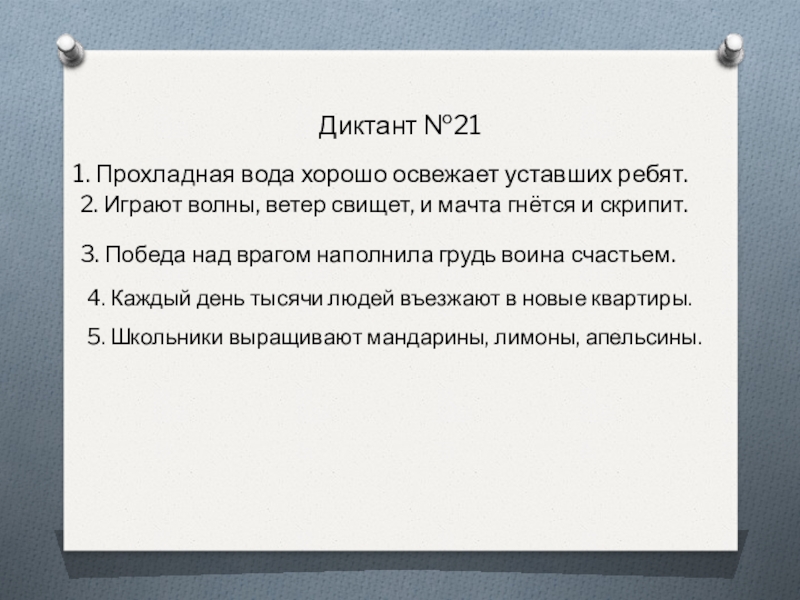 Диктант №21

1. Прохладная вода хорошо освежает уставших ребят.
2. Играют волны, ветер свищет, и мачта гнётся и скрипит.

3. Победа над врагом наполнила грудь воина счастьем.

4. Каждый день тысячи людей въезжают в новые квартиры.

5. Школьники выращивают мандарины, лимоны, апельсины.